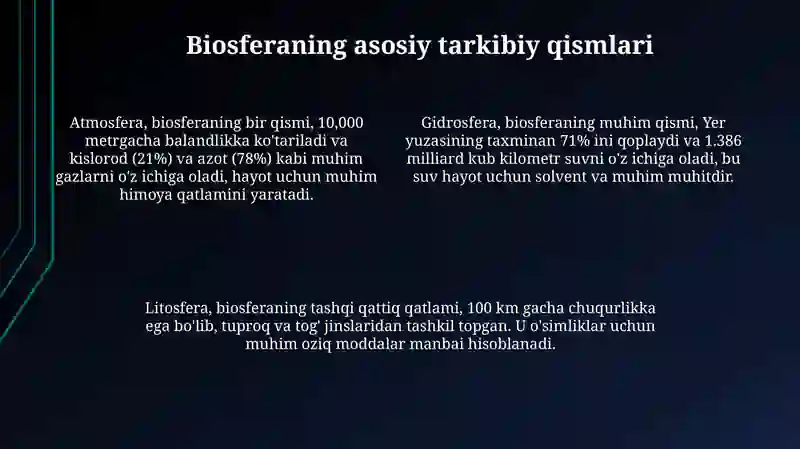 Biosferaning asosiy tarkibiy qismlari

Atmosfera, biosferaning bir qismi, 10,000 metrgacha balandlikka ko'tariladi va kislorod (21%) va azot (78%) kabi muhim gazlarni o'z ichiga oladi, hayot uchun muhim himoya qatlamini yaratadi.

Gidrosfera, biosferaning muhim qismi, Yer yuzasining taxminan 71% ini qoplaydi va 1.386 milliard kub kilometr suvni o'z ichiga oladi, bu suv hayot uchun solvent va muhim muhitdir.

Litosfera, biosferaning tashqi qattiq qatlami, 100 km gacha chuqurlikka ega bo'lib, tuproq va tog' jinslaridan tashkil topgan. U o'simliklar uchun muhim oziq moddalar manbai hisoblanadi.